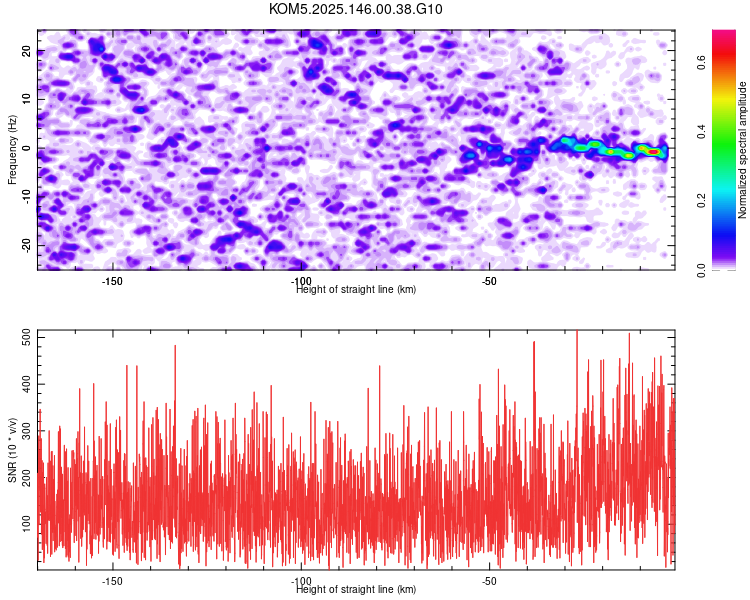 KOM5.2025.146.00.38.G10

Frequency (Hz)
20
10
0
-10
-20
-150
-100
-50
Height of straight line (km)

Normalized spectral amplitude
0.0
0.2
0.4
0.6

SNR (10 * v/v)
500
400
300
200
100
-150
-100
-50
Height of straight line (km)